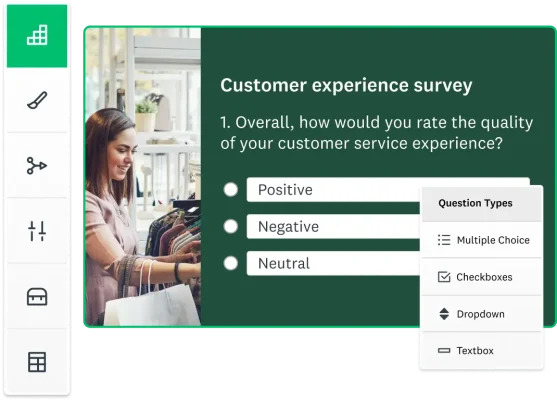 Customer experience survey

1. Overall, how would you rate the quality of your customer service experience?

Positive

Negative

Neutral

Question Types

Multiple Choice

Checkboxes

Dropdown

Textbox